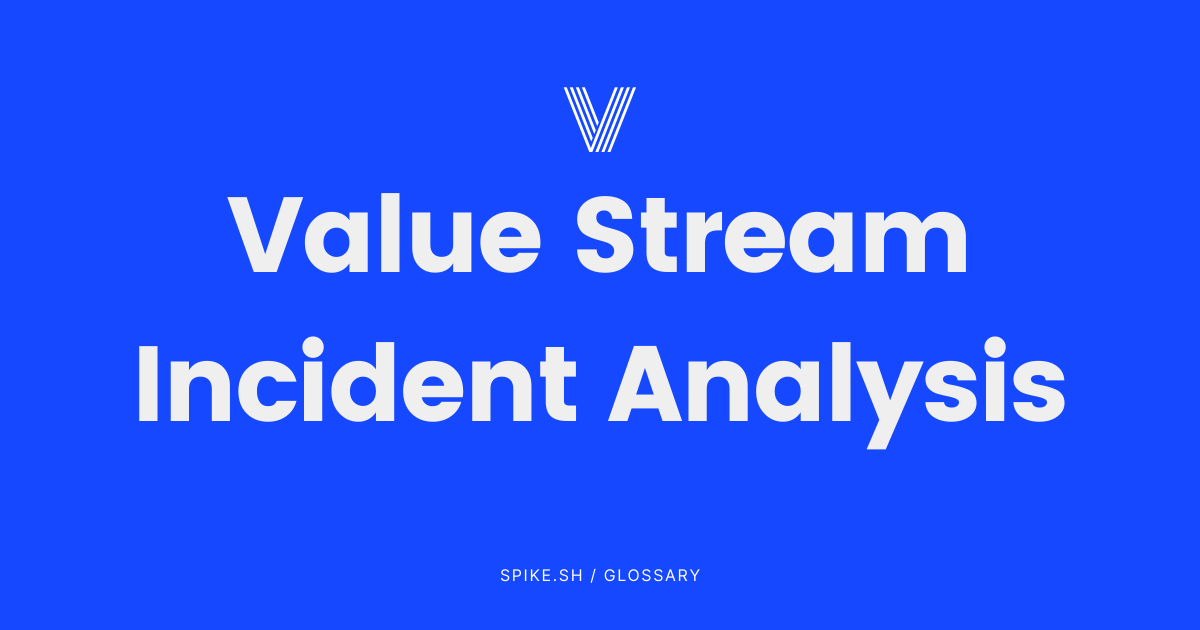 V

Value Stream Incident Analysis

SPIKE.SH / GLOSSARY